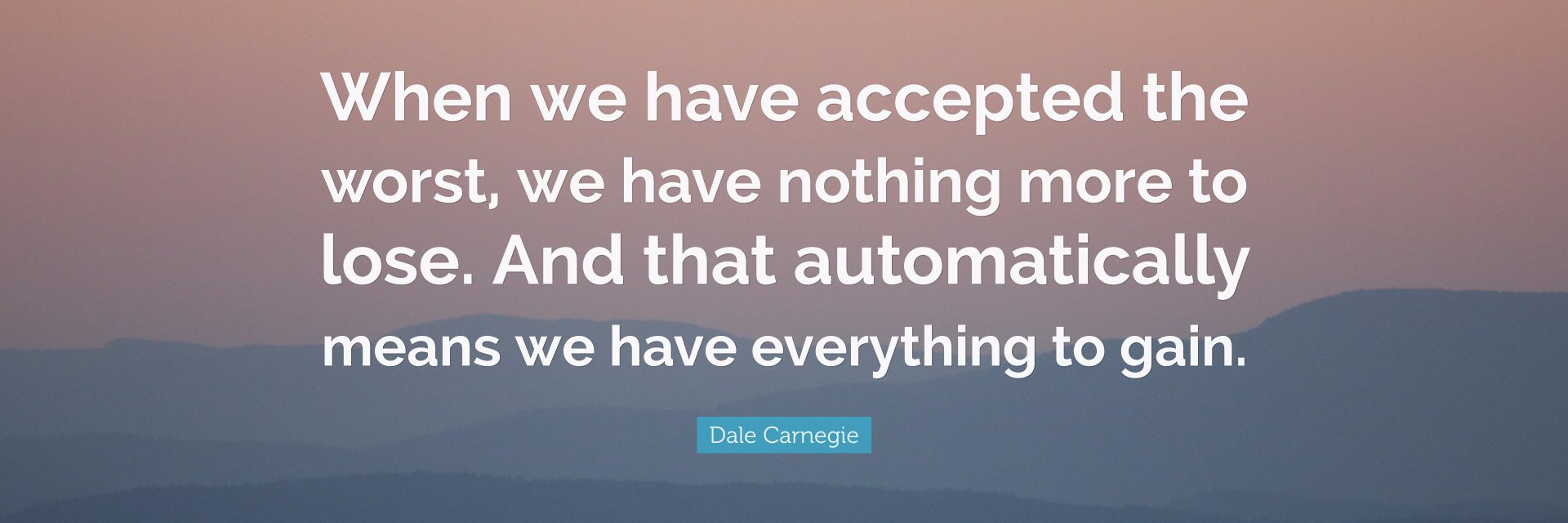 When we have accepted the worst, we have nothing more to lose. And that automatically means we have everything to gain.

Dale Carnegie